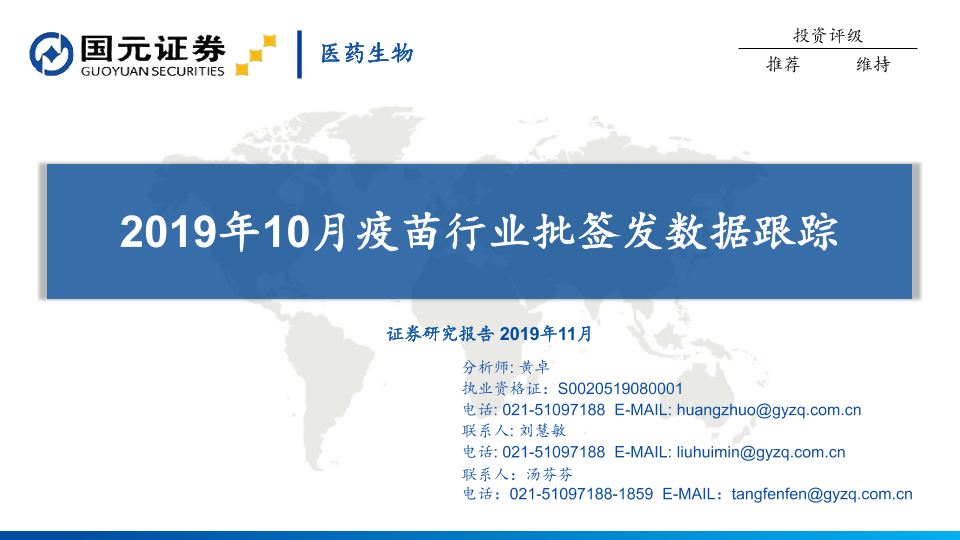 国元证券
GUOYUAN SECURITIES

医药生物

投资评级
推荐　　维持

2019年10月疫苗行业批签发数据跟踪

证券研究报告 2019年11月

分析师: 黄卓
执业资格证：S0020519080001
电话: 021-51097188 E-MAIL: huangzhuo@gyzq.com.cn
联系人: 刘慧敏
电话: 021-51097188 E-MAIL: liuhuimin@gyzq.com.cn
联系人：汤芬芬
电话：021-51097188-1859 E-MAIL：tangfenfen@gyzq.com.cn